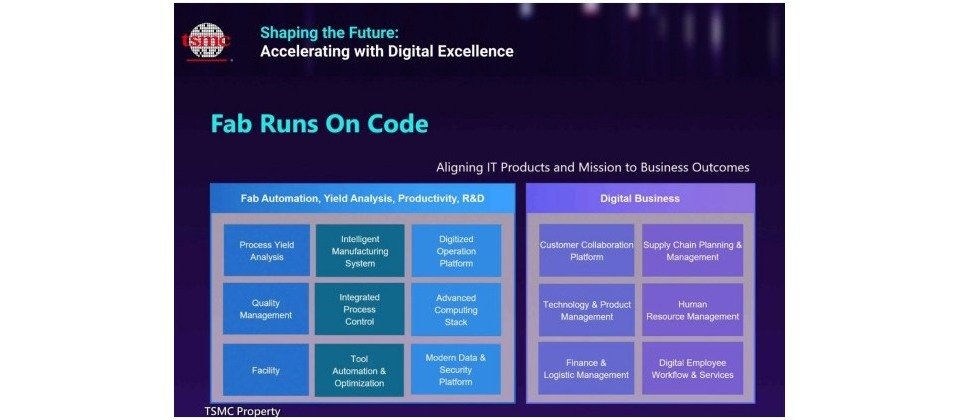 tsmc

Shaping the Future:
Accelerating with Digital Excellence

Fab Runs On Code

Aligning IT Products and Mission to Business Outcomes

Fab Automation, Yield Analysis, Productivity, R&D

Process Yield Analysis

Intelligent Manufacturing System

Digitized Operation Platform

Quality Management

Integrated Process Control

Advanced Computing Stack

Facility

Tool Automation & Optimization

Modern Data & Security Platform

Digital Business

Customer Collaboration Platform

Supply Chain Planning & Management

Technology & Product Management

Human Resource Management

Finance & Logistic Management

Digital Employee Workflow & Services

TSMC Property